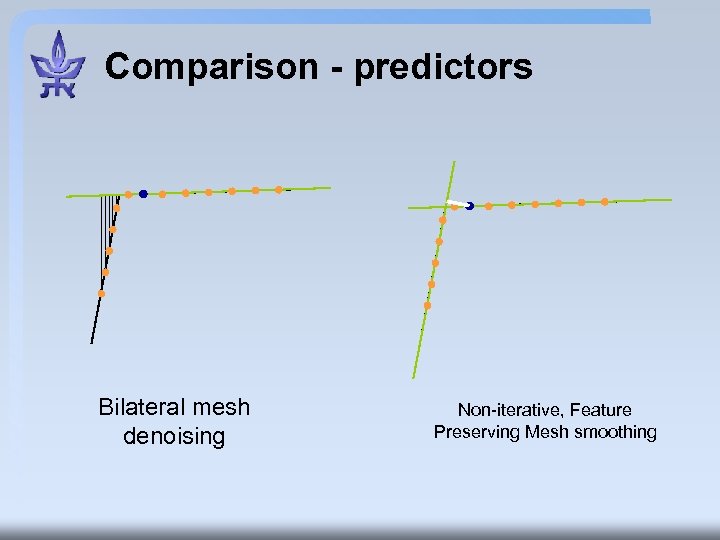 Comparison - predictors

Bilateral mesh denoising

Non-iterative, Feature Preserving Mesh smoothing